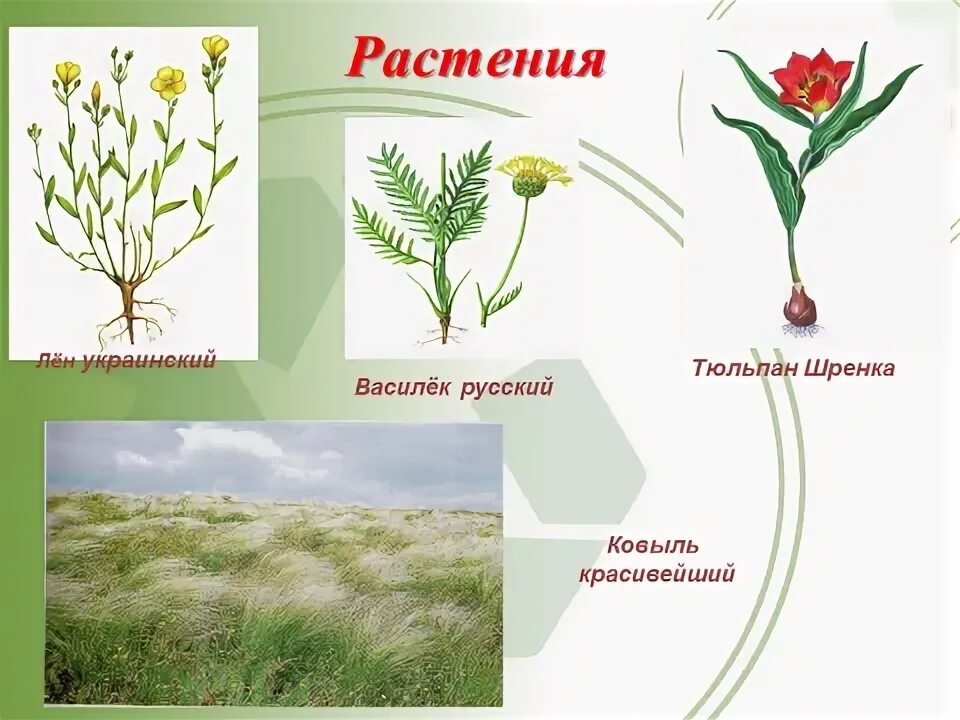 Растения

Лён украинский

Василёк русский

Тюльпан Шренка

Ковыль красивейший